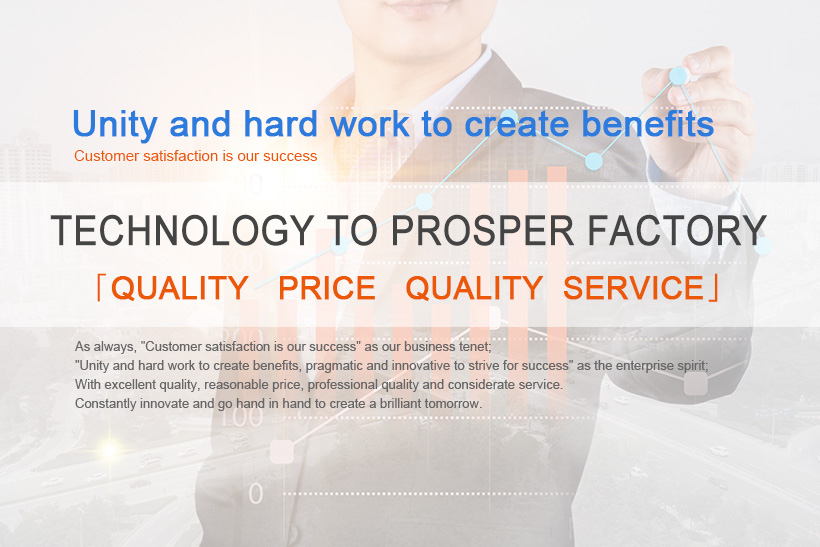 Unity and hard work to create benefits

Customer satisfaction is our success

TECHNOLOGY TO PROSPER FACTORY

「QUALITY PRICE QUALITY SERVICE」

As always, "Customer satisfaction is our success" as our business tenet;
"Unity and hard work to create benefits, pragmatic and innovative to strive for success" as the enterprise spirit;
With excellent quality, reasonable price, professional quality and considerate service.
Constantly innovate and go hand in hand to create a brilliant tomorrow.

100

0